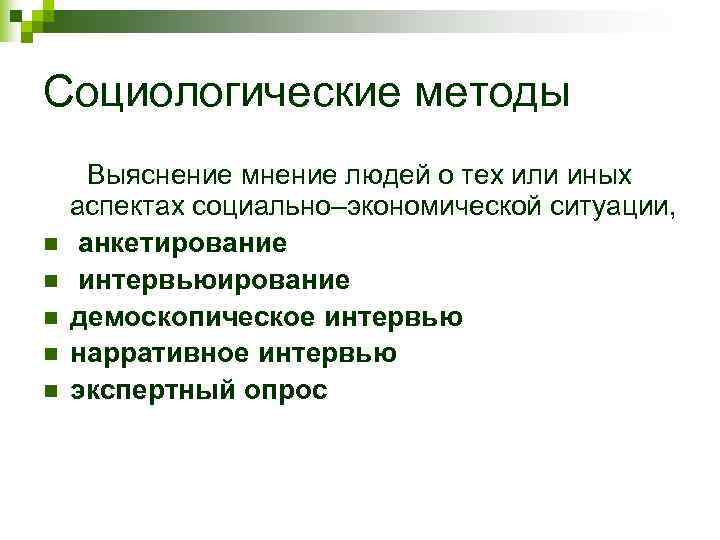 Социологические методы

Выяснение мнение людей о тех или иных аспектах социально–экономической ситуации,

- анкетирование
- интервьюирование
- демоскопическое интервью
- нарративное интервью
- экспертный опрос